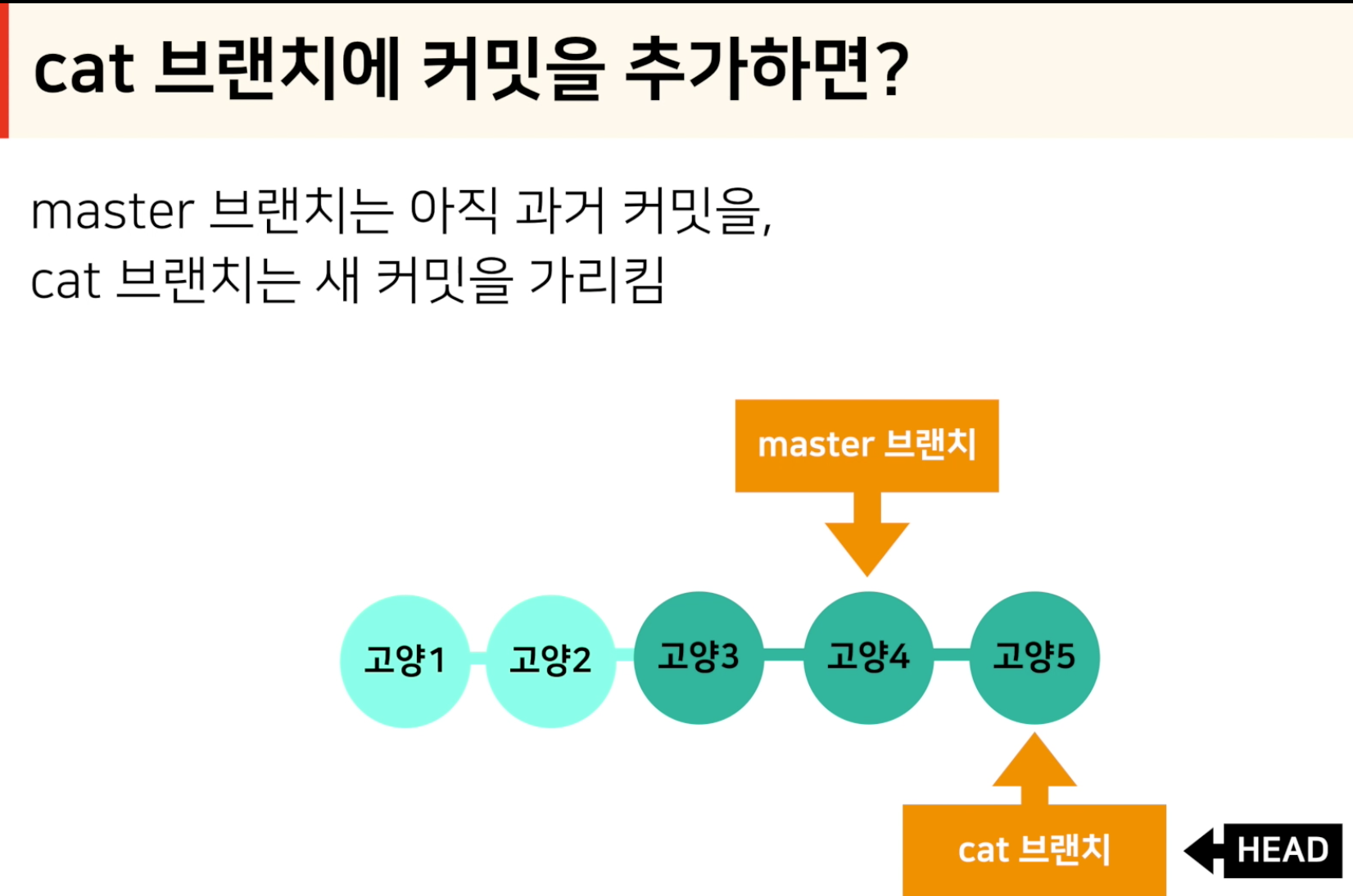 cat 브랜치에 커밋을 추가하면?

master 브랜치는 아직 과거 커밋을,
cat 브랜치는 새 커밋을 가리킴

master 브랜치

고양1 고양2 고양3 고양4 고양5

cat 브랜치

HEAD